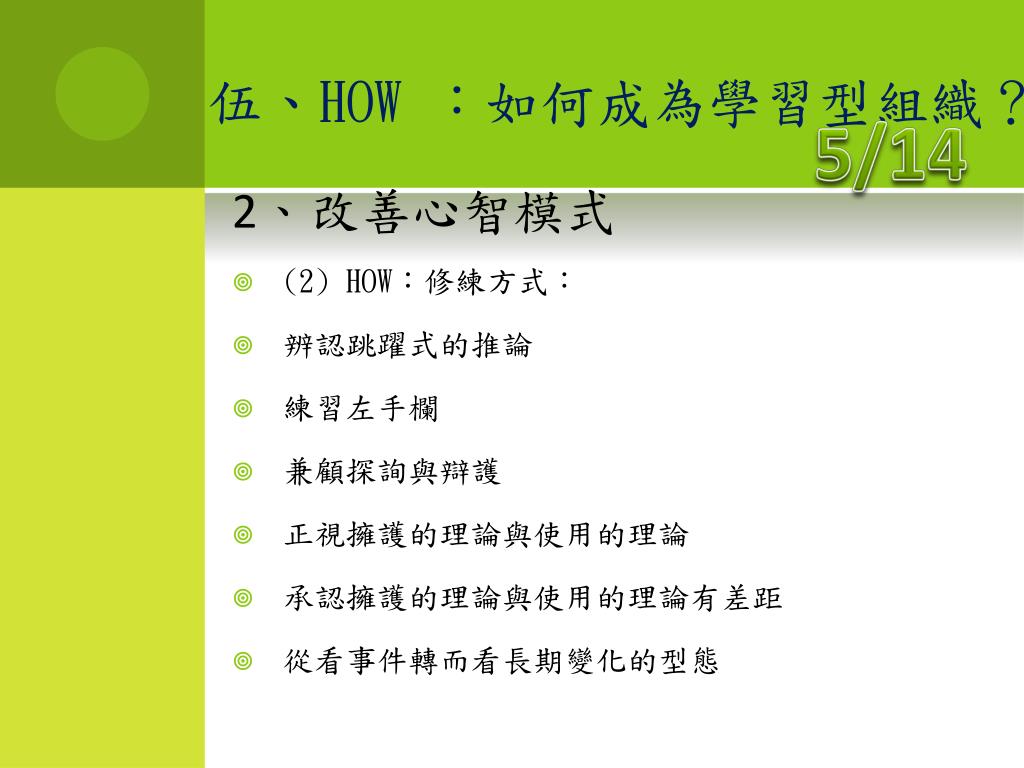 伍、HOW ：如何成為學習型組織？

5/14

2、改善心智模式

(2) HOW：修練方式：

辨認跳躍式的推論

練習左手欄

兼顧探詢與辯護

正視擁護的理論與使用的理論

承認擁護的理論與使用的理論有差距

從看事件轉而看長期變化的型態